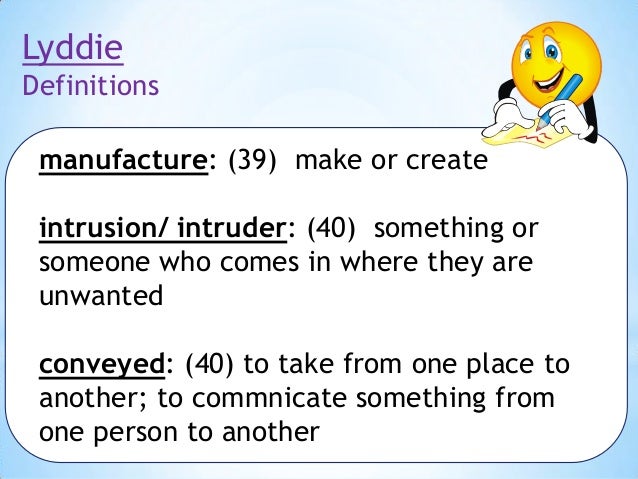 Lyddie
Definitions

manufacture: (39) make or create

intrusion/ intruder: (40) something or someone who comes in where they are unwanted

conveyed: (40) to take from one place to another; to commnicate something from one person to another